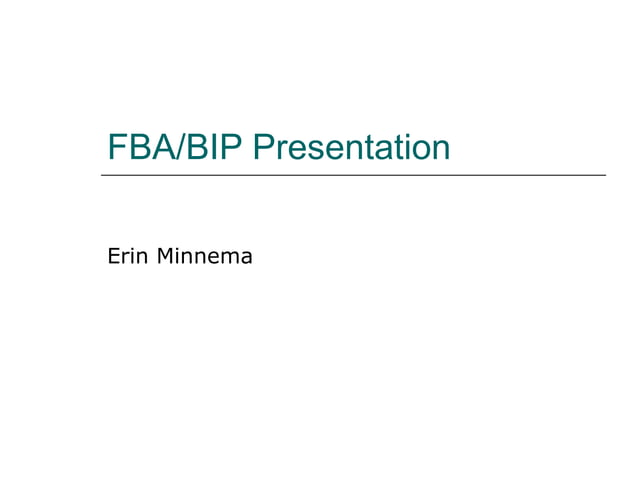 FBA/BIP Presentation

Erin Minnema